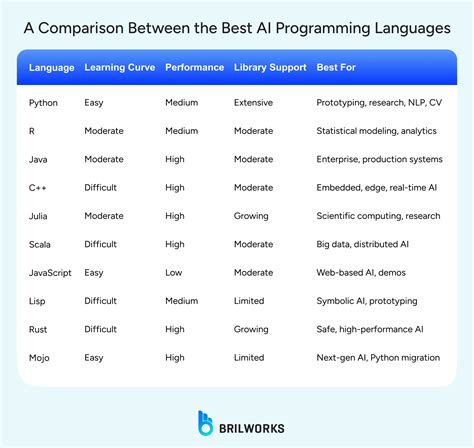 A Comparison Between the Best AI Programming Languages

| Language | Learning Curve | Performance | Library Support | Best For |
|---|---|---|---|---|
| Python | Easy | Medium | Extensive | Prototyping, research, NLP, CV |
| R | Moderate | Medium | Moderate | Statistical modeling, analytics |
| Java | Moderate | High | Moderate | Enterprise, production systems |
| C++ | Difficult | High | Moderate | Embedded, edge, real-time AI |
| Julia | Moderate | High | Growing | Scientific computing, research |
| Scala | Difficult | High | Moderate | Big data, distributed AI |
| JavaScript | Easy | Low | Moderate | Web-based AI, demos |
| Lisp | Difficult | Medium | Limited | Symbolic AI, prototyping |
| Rust | Difficult | High | Growing | Safe, high-performance AI |
| Mojo | Easy | High | Limited | Next-gen AI, Python migration |

BRILWORKS